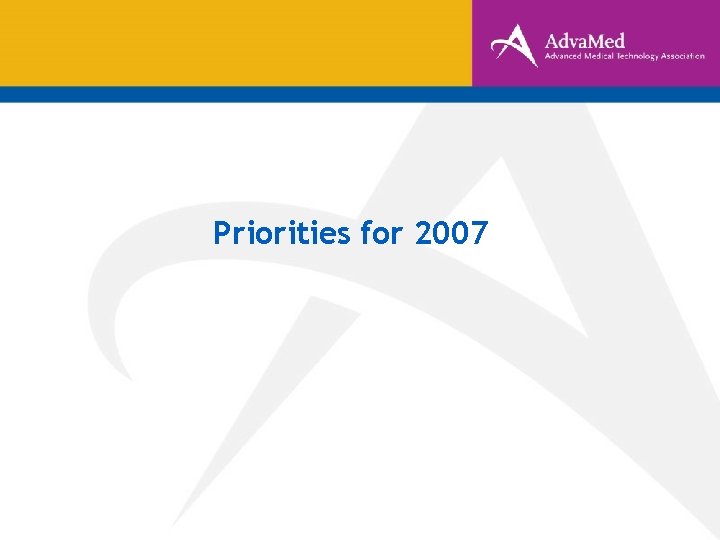 AdvaMed
Advanced Medical Technology Association

Priorities for 2007